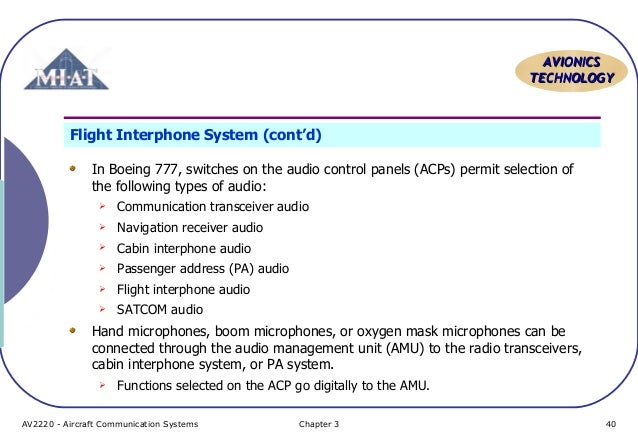 M·I·A·T

AVIONICS TECHNOLOGY

Flight Interphone System (cont'd)

In Boeing 777, switches on the audio control panels (ACPs) permit selection of the following types of audio:

Communication transceiver audio

Navigation receiver audio

Cabin interphone audio

Passenger address (PA) audio

Flight interphone audio

SATCOM audio

Hand microphones, boom microphones, or oxygen mask microphones can be connected through the audio management unit (AMU) to the radio transceivers, cabin interphone system, or PA system.

Functions selected on the ACP go digitally to the AMU.

AV2220 - Aircraft Communication Systems

Chapter 3

40